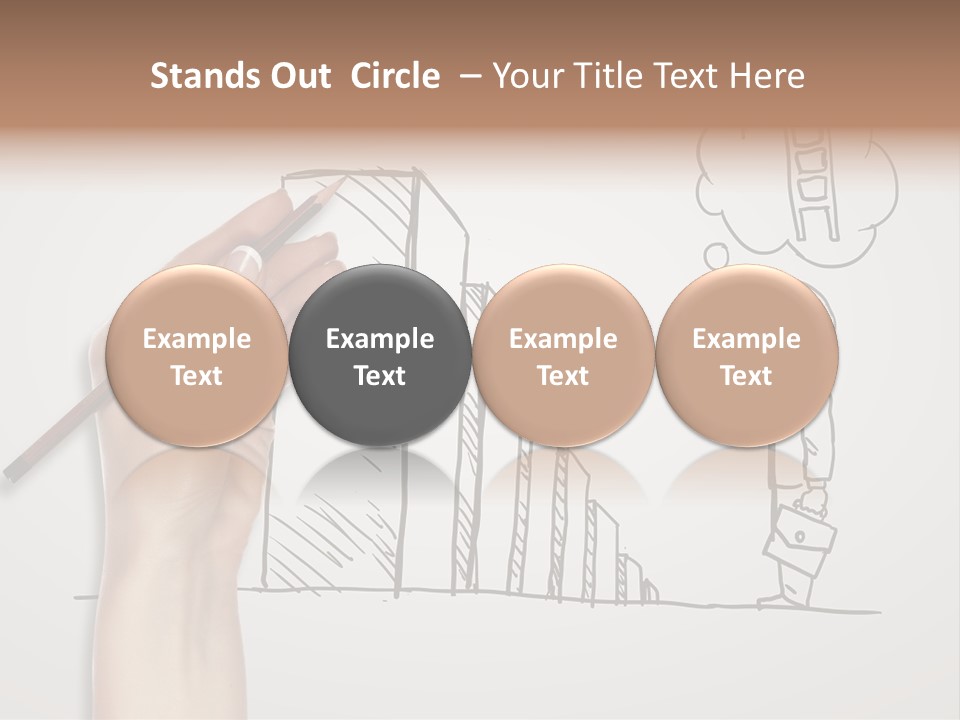 Stands Out Circle – Your Title Text Here

Example Text

Example Text

Example Text

Example Text